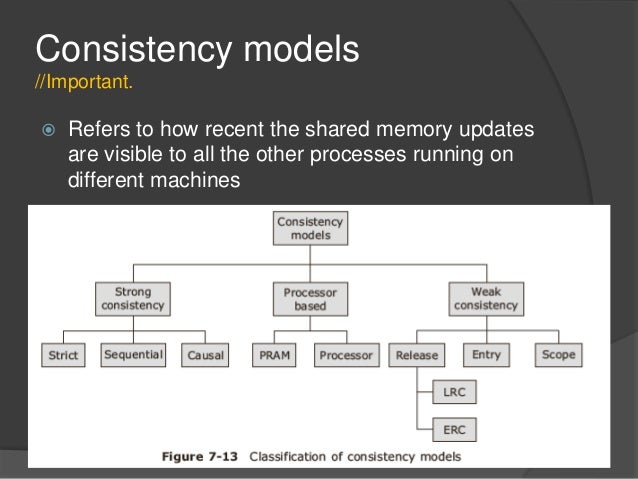 Consistency models
//Important.

Refers to how recent the shared memory updates are visible to all the other processes running on different machines

Consistency models

Strong consistency

Processor based

Weak consistency

Strict

Sequential

Causal

PRAM

Processor

Release

Entry

Scope

LRC

ERC

Figure 7-13 Classification of consistency models